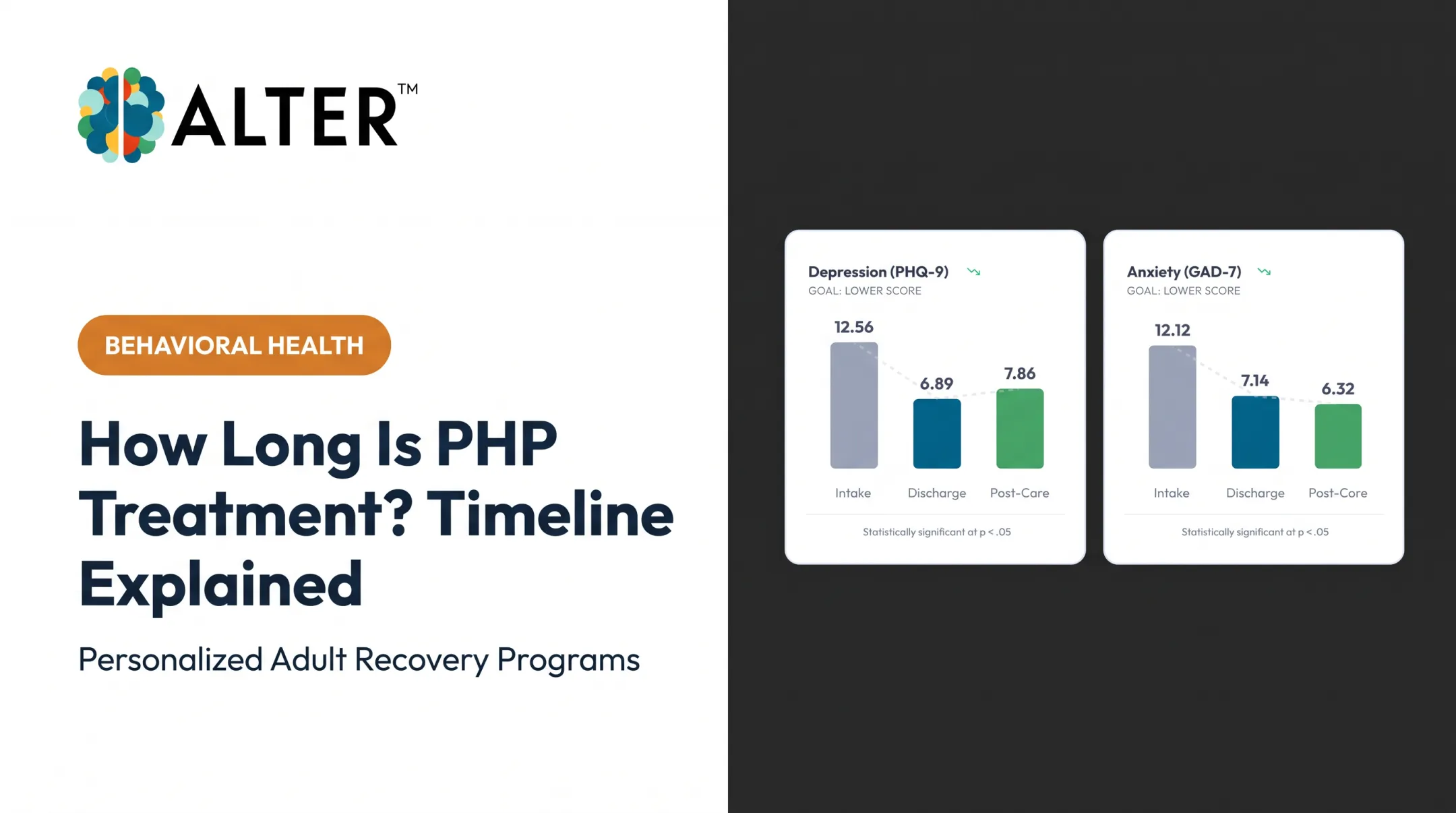 ALTER™

BEHAVIORAL HEALTH

How Long Is PHP Treatment? Timeline Explained

Personalized Adult Recovery Programs

Depression (PHQ-9)
GOAL: LOWER SCORE

12.56
6.89
7.86

Intake
Discharge
Post-Care

Statistically significant at p < .05

Anxiety (GAD-7)
GOAL: LOWER SCORE

12.12
7.14
6.32

Intake
Discharge
Post-Core

Statistically significant at p < .05